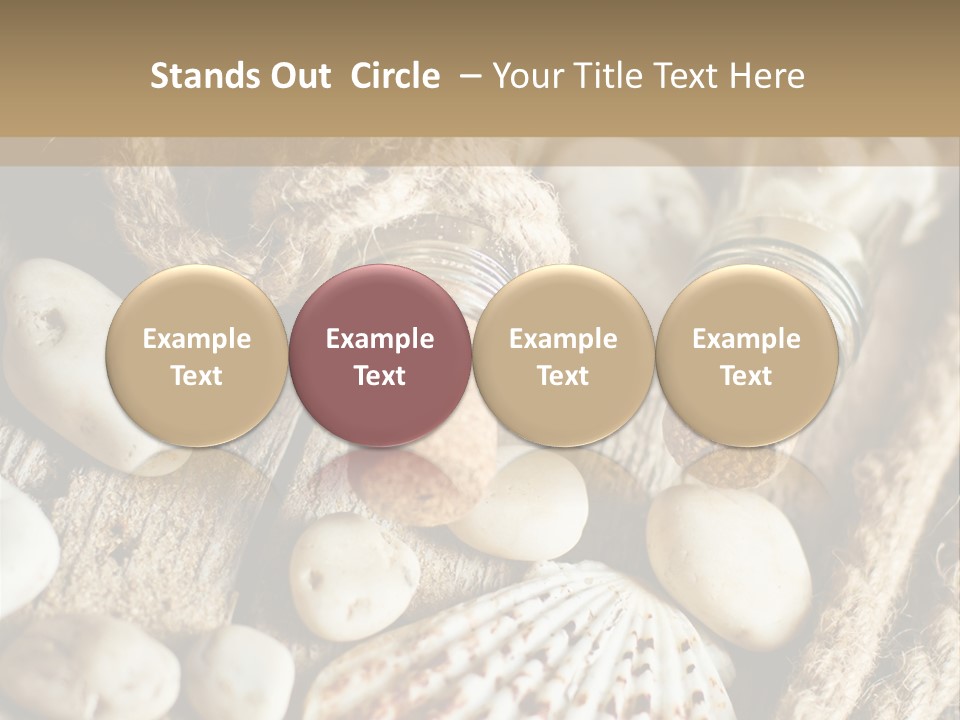 Stands Out  Circle  – Your Title Text Here

Example Text

Example Text

Example Text

Example Text